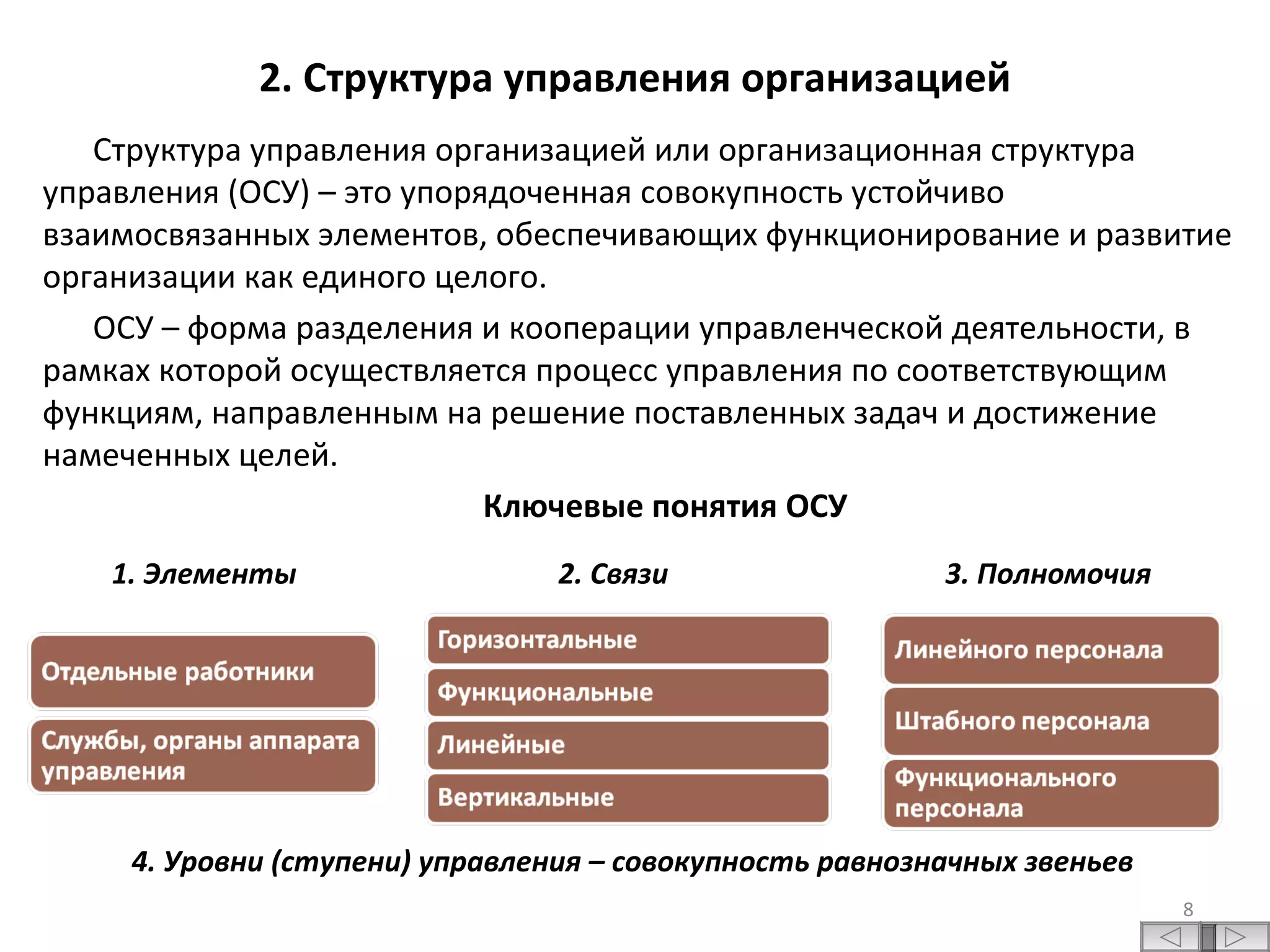 2. Структура управления организацией

Структура управления организацией или организационная структура управления (ОСУ) – это упорядоченная совокупность устойчиво взаимосвязанных элементов, обеспечивающих функционирование и развитие организации как единого целого.

ОСУ – форма разделения и кооперации управленческой деятельности, в рамках которой осуществляется процесс управления по соответствующим функциям, направленным на решение поставленных задач и достижение намеченных целей.

Ключевые понятия ОСУ

1. Элементы

Отдельные работники

Службы, органы аппарата управления

2. Связи

Горизонтальные

Функциональные

Линейные

Вертикальные

3. Полномочия

Линейного персонала

Штабного персонала

Функционального персонала

4. Уровни (ступени) управления – совокупность равнозначных звеньев

8